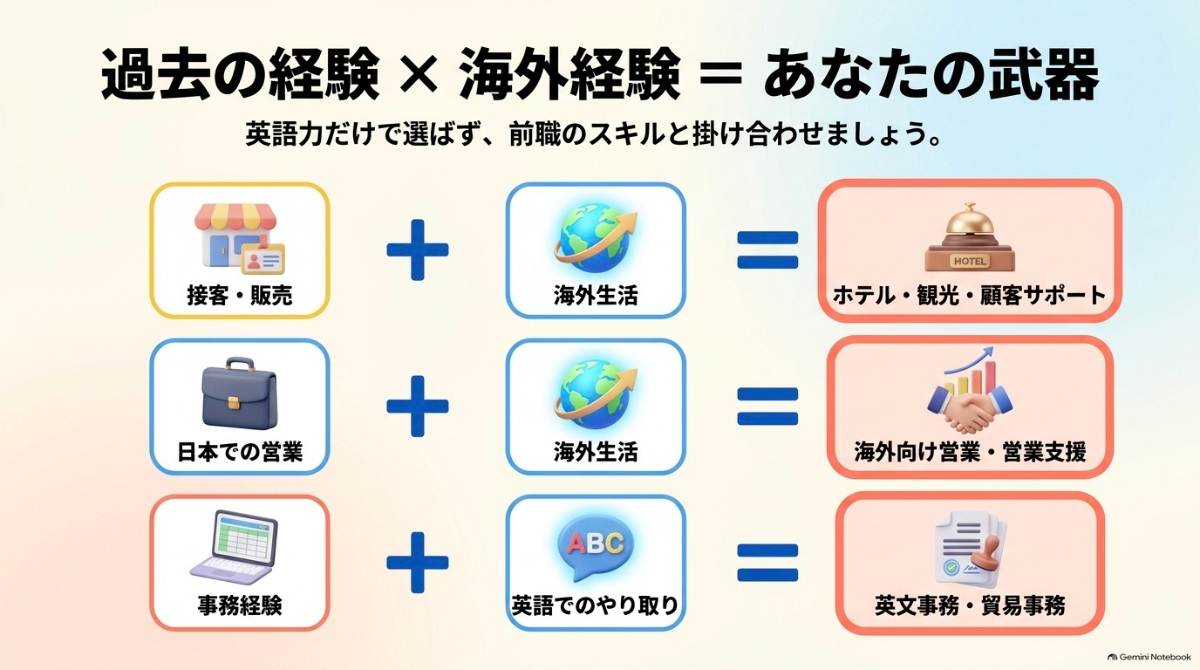 過去の経験 × 海外経験 = あなたの武器

英語力だけで選ばず、前職のスキルと掛け合わせましょう。

接客・販売

+

海外生活

=

HOTEL

ホテル・観光・顧客サポート

日本での営業

+

海外生活

=

海外向け営業・営業支援

事務経験

+

ABC

英語でのやり取り

=

英文事務・貿易事務

Gemini Notebook